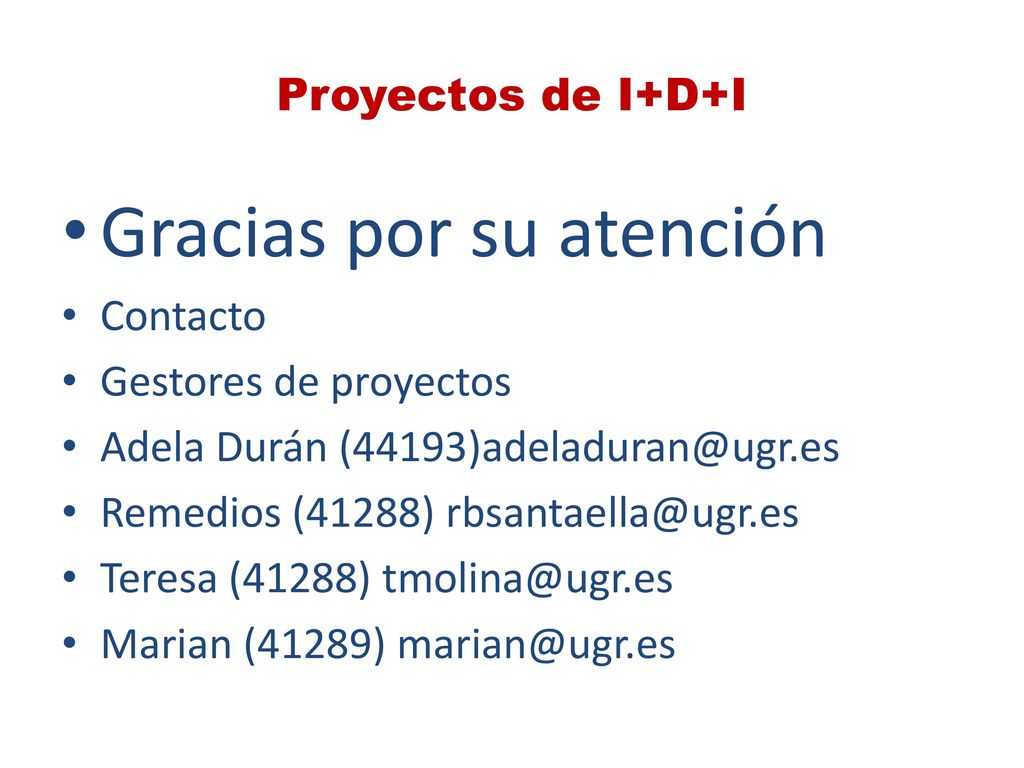 Proyectos de I+D+I

• Gracias por su atención
• Contacto
• Gestores de proyectos
• Adela Durán (44193)adeladuran@ugr.es
• Remedios (41288) rbsantaella@ugr.es
• Teresa (41288) tmolina@ugr.es
• Marian (41289) marian@ugr.es